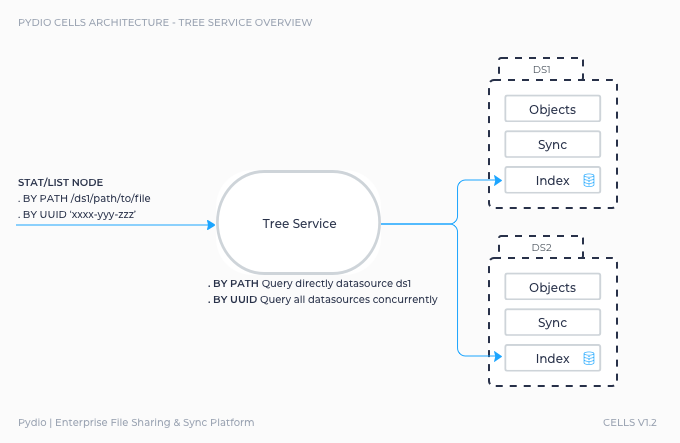 PYDIO CELLS ARCHITECTURE - TREE SERVICE OVERVIEW

STAT/LIST NODE
. BY PATH /ds1/path/to/file
. BY UUID 'xxxx-yyy-zzz'

Tree Service

. BY PATH Query directly datasource ds1
. BY UUID Query all datasources concurrently

DS1
Objects
Sync
Index

DS2
Objects
Sync
Index

Pydio | Enterprise File Sharing & Sync Platform

CELLS V1.2